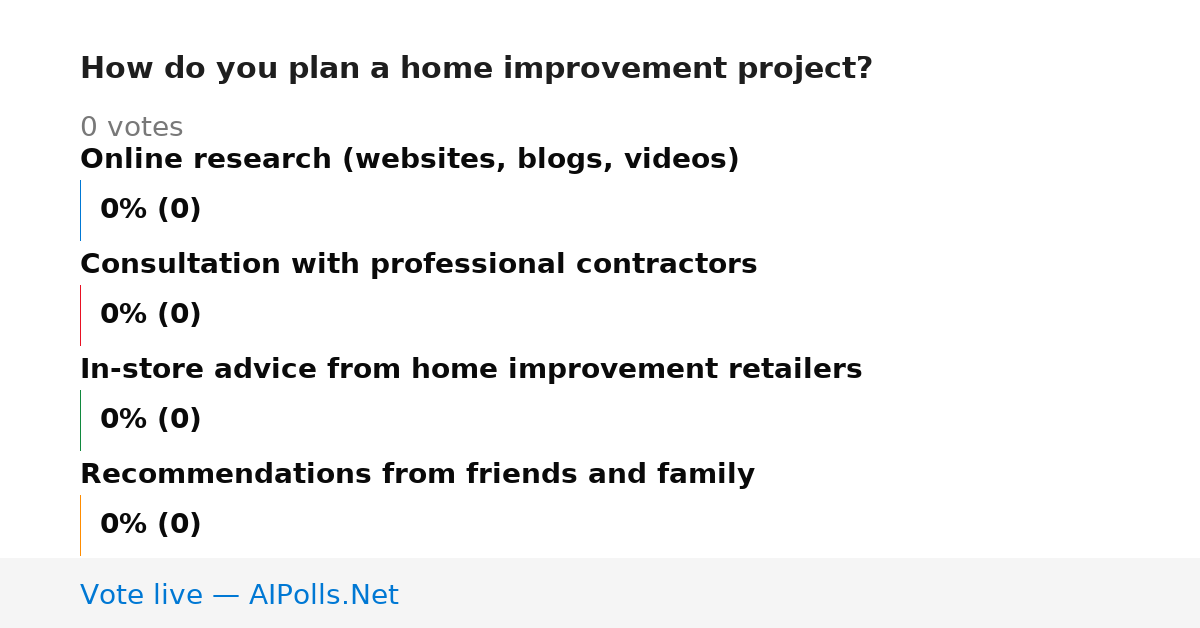 How do you plan a home improvement project?

0 votes

Online research (websites, blogs, videos)

0% (0)

Consultation with professional contractors

0% (0)

In-store advice from home improvement retailers

0% (0)

Recommendations from friends and family

0% (0)

Vote live — AIPolls.Net